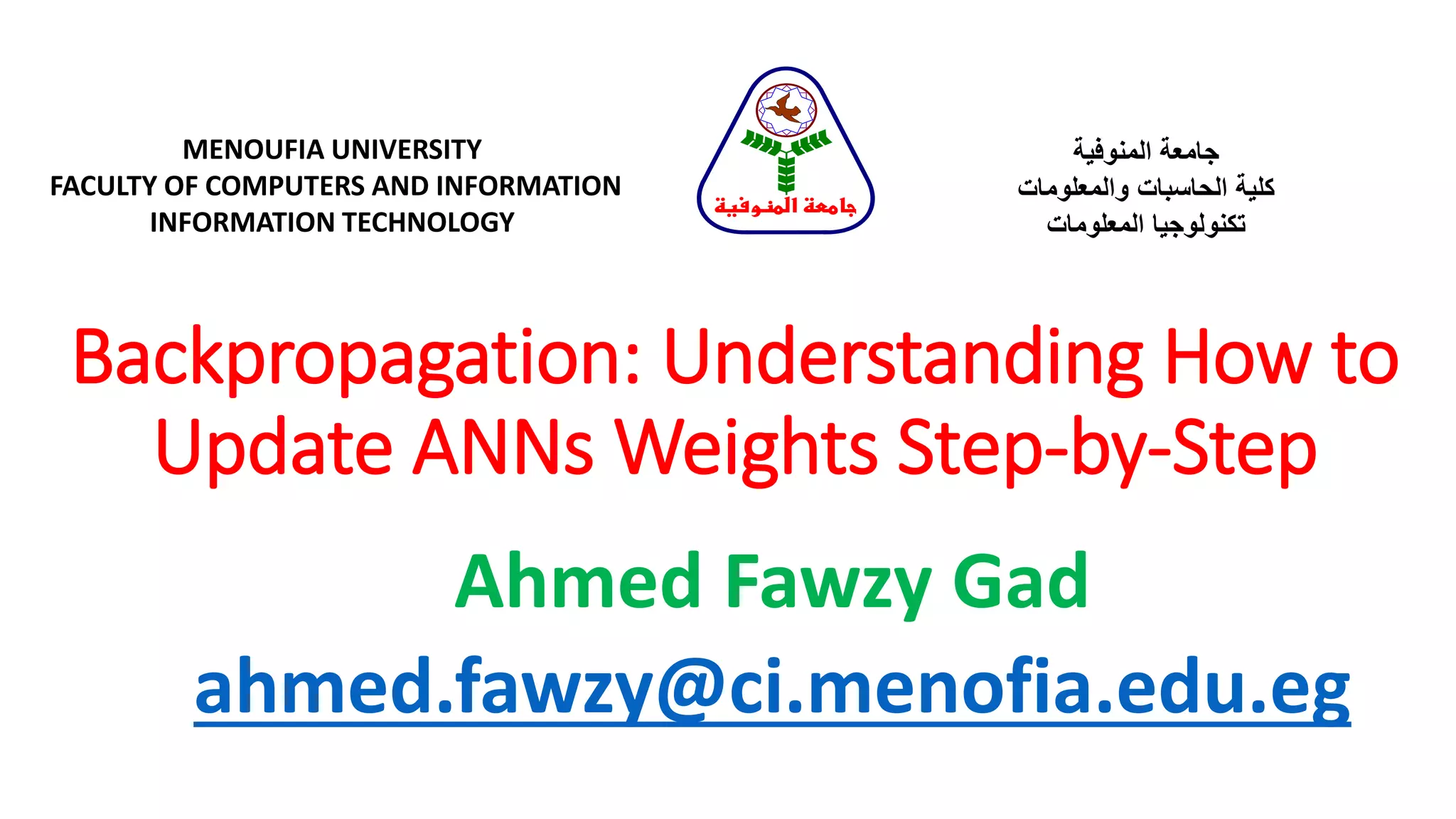 MENOUFIA UNIVERSITY
FACULTY OF COMPUTERS AND INFORMATION
INFORMATION TECHNOLOGY

جامعة المنوفية

جامعة المنوفية
كلية الحاسبات والمعلومات
تكنولوجيا المعلومات

Backpropagation: Understanding How to Update ANNs Weights Step-by-Step

Ahmed Fawzy Gad

ahmed.fawzy@ci.menofia.edu.eg